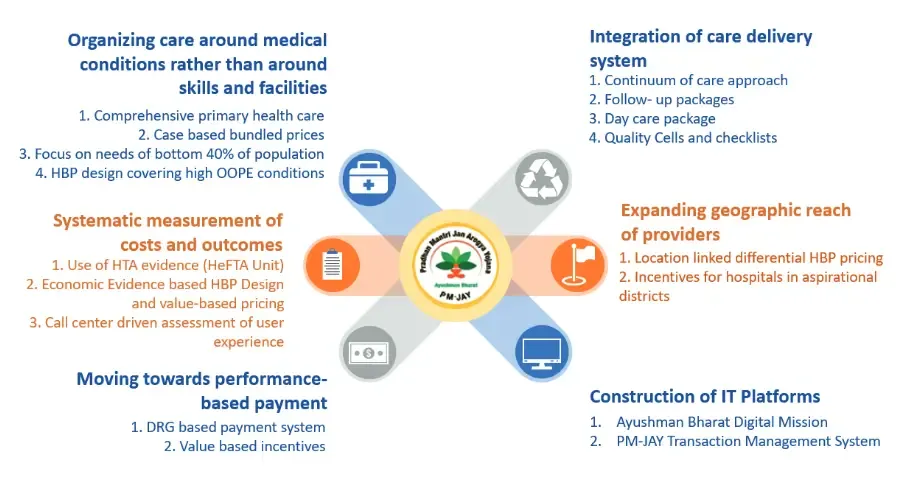 Organizing care around medical conditions rather than around skills and facilities

1. Comprehensive primary health care
2. Case based bundled prices
3. Focus on needs of bottom 40% of population
4. HBP design covering high OOPE conditions

Systematic measurement of costs and outcomes

1. Use of HTA evidence (HeFTA Unit)
2. Economic Evidence based HBP Design and value-based pricing
3. Call center driven assessment of user experience

Moving towards performance-based payment

1. DRG based payment system
2. Value based incentives

Pradhan Mantri Jan Arogya Yojana
Ayushman Bharat
PM-JAY

Integration of care delivery system

1. Continuum of care approach
2. Follow- up packages
3. Day care package
4. Quality Cells and checklists

Expanding geographic reach of providers

1. Location linked differential HBP pricing
2. Incentives for hospitals in aspirational districts

Construction of IT Platforms

1. Ayushman Bharat Digital Mission
2. PM-JAY Transaction Management System